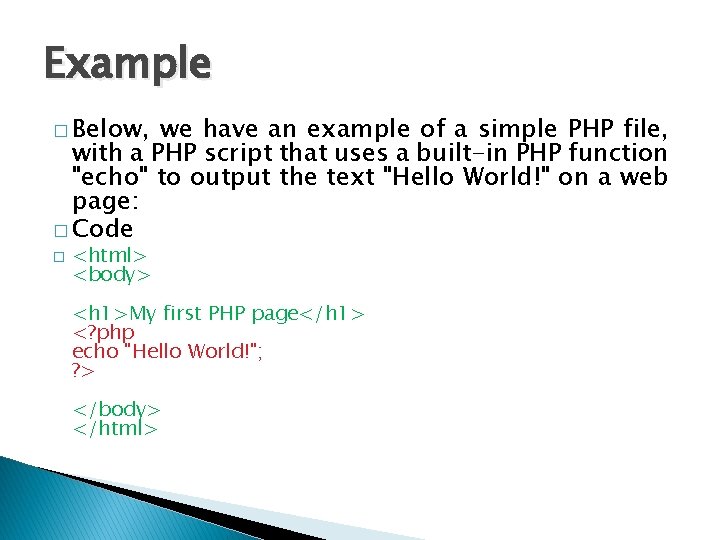 Example

□ Below, we have an example of a simple PHP file, with a PHP script that uses a built-in PHP function "echo" to output the text "Hello World!" on a web page:

□ Code

□ <html>
<body>

<h1>My first PHP page</h1>
<?php
echo "Hello World!";
?>

</body>
</html>